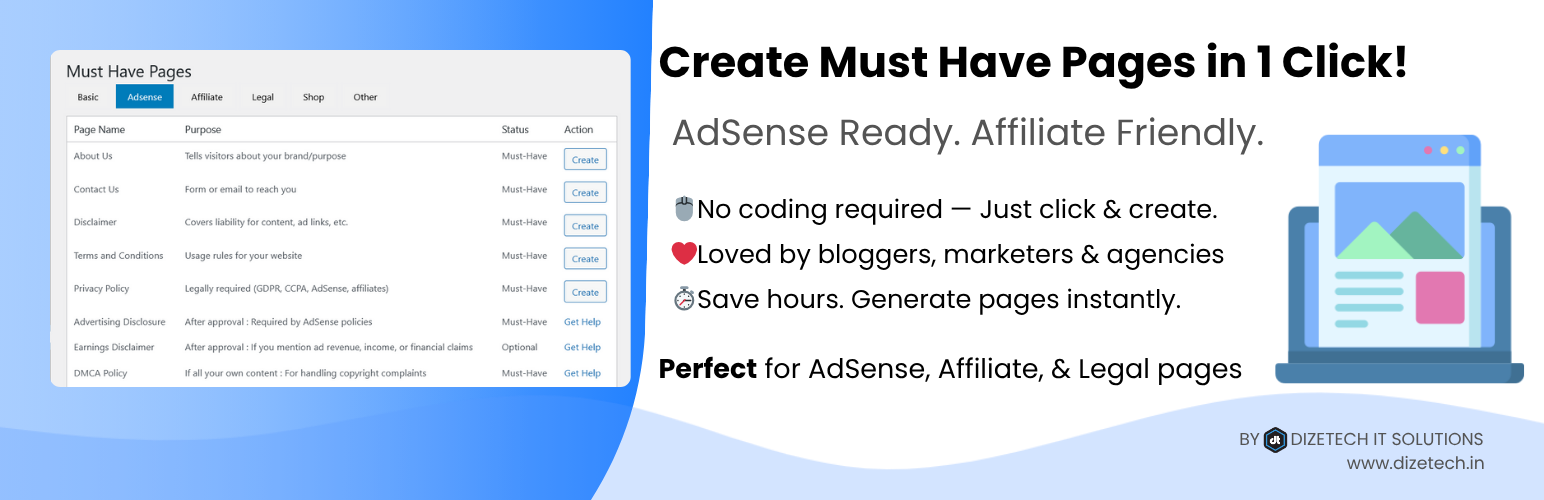 Must Have Pages

Basic Adsense Affiliate Legal Shop Other

| Page Name | Purpose | Status | Action |
|---|---|---|---|
| About Us | Tells visitors about your brand/purpose | Must-Have | Create |
| Contact Us | Form or email to reach you | Must-Have | Create |
| Disclaimer | Covers liability for content, ad links, etc. | Must-Have | Create |
| Terms and Conditions | Usage rules for your website | Must-Have | Create |
| Privacy Policy | Legally required (GDPR, CCPA, AdSense, affiliates) | Must-Have | Create |
| Advertising Disclosure | After approval : Required by AdSense policies | Must-Have | Get Help |
| Earnings Disclaimer | After approval : If you mention ad revenue, income, or financial claims | Optional | Get Help |
| DMCA Policy | If all your own content : For handling copyright complaints | Must-Have | Get Help |

Create Must Have Pages in 1 Click!

AdSense Ready. Affiliate Friendly.

🖱️No coding required — Just click & create.

❤️Loved by bloggers, marketers & agencies

⏱️Save hours. Generate pages instantly.

Perfect for AdSense, Affiliate, & Legal pages

BY dt DIZETECH IT SOLUTIONS
www.dizetech.in